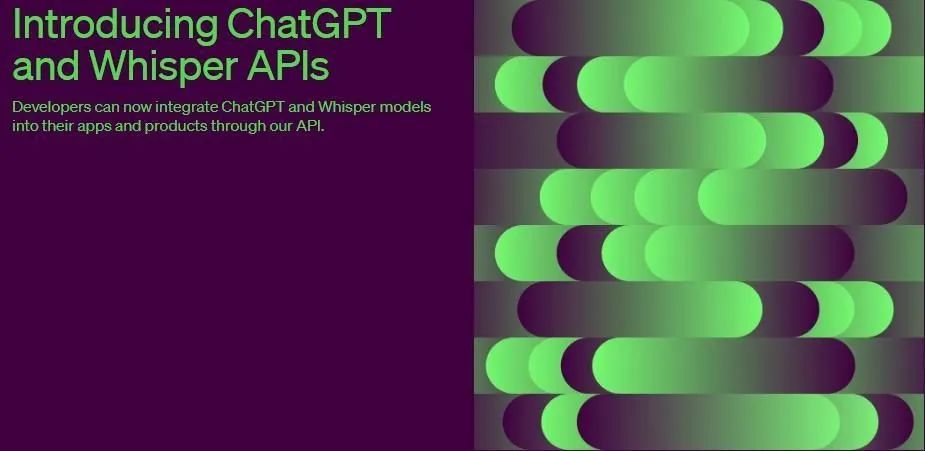 Introducing ChatGPT and Whisper APIs

Developers can now integrate ChatGPT and Whisper models into their apps and products through our API.